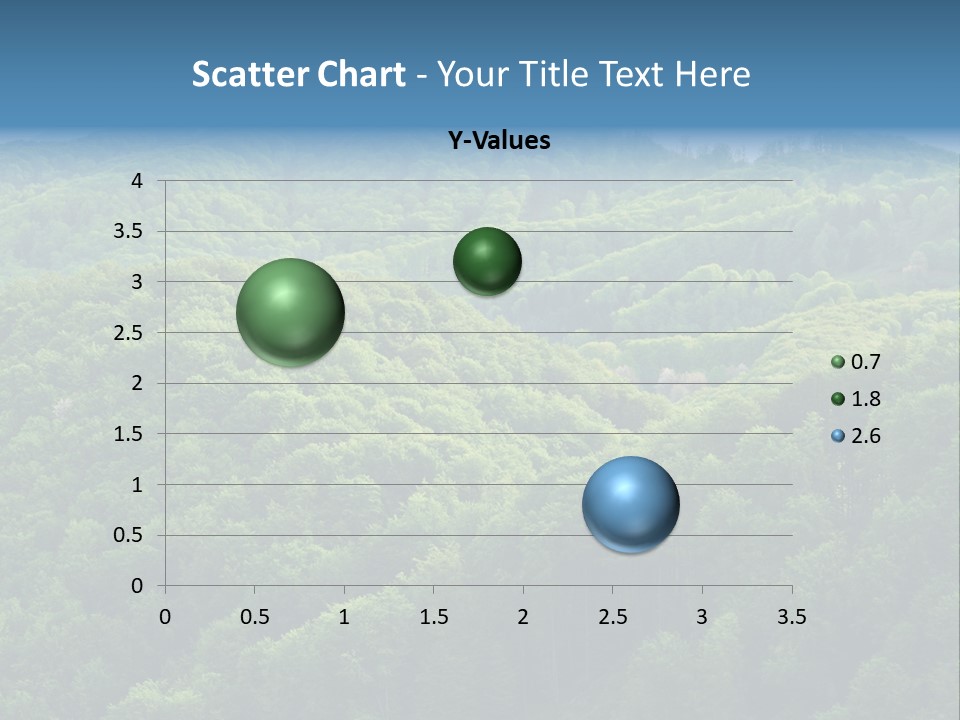 Scatter Chart - Your Title Text Here

Y-Values

4
3.5
3
2.5
2
1.5
1
0.5
0

0 0.5 1 1.5 2 2.5 3 3.5

0.7
1.8
2.6